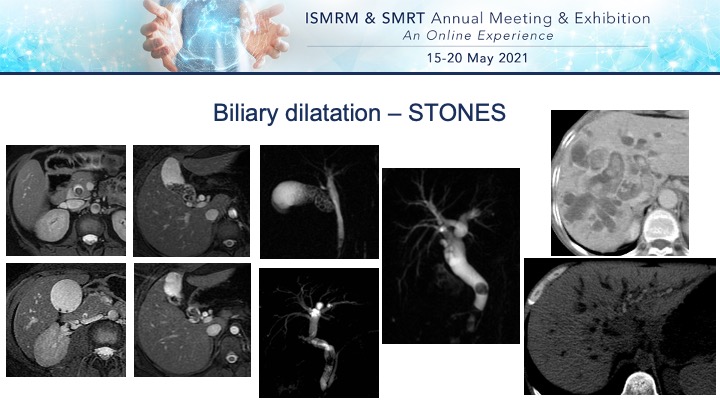 ISMRM & SMRT Annual Meeting & Exhibition
An Online Experience
15-20 May 2021

Biliary dilatation – STONES